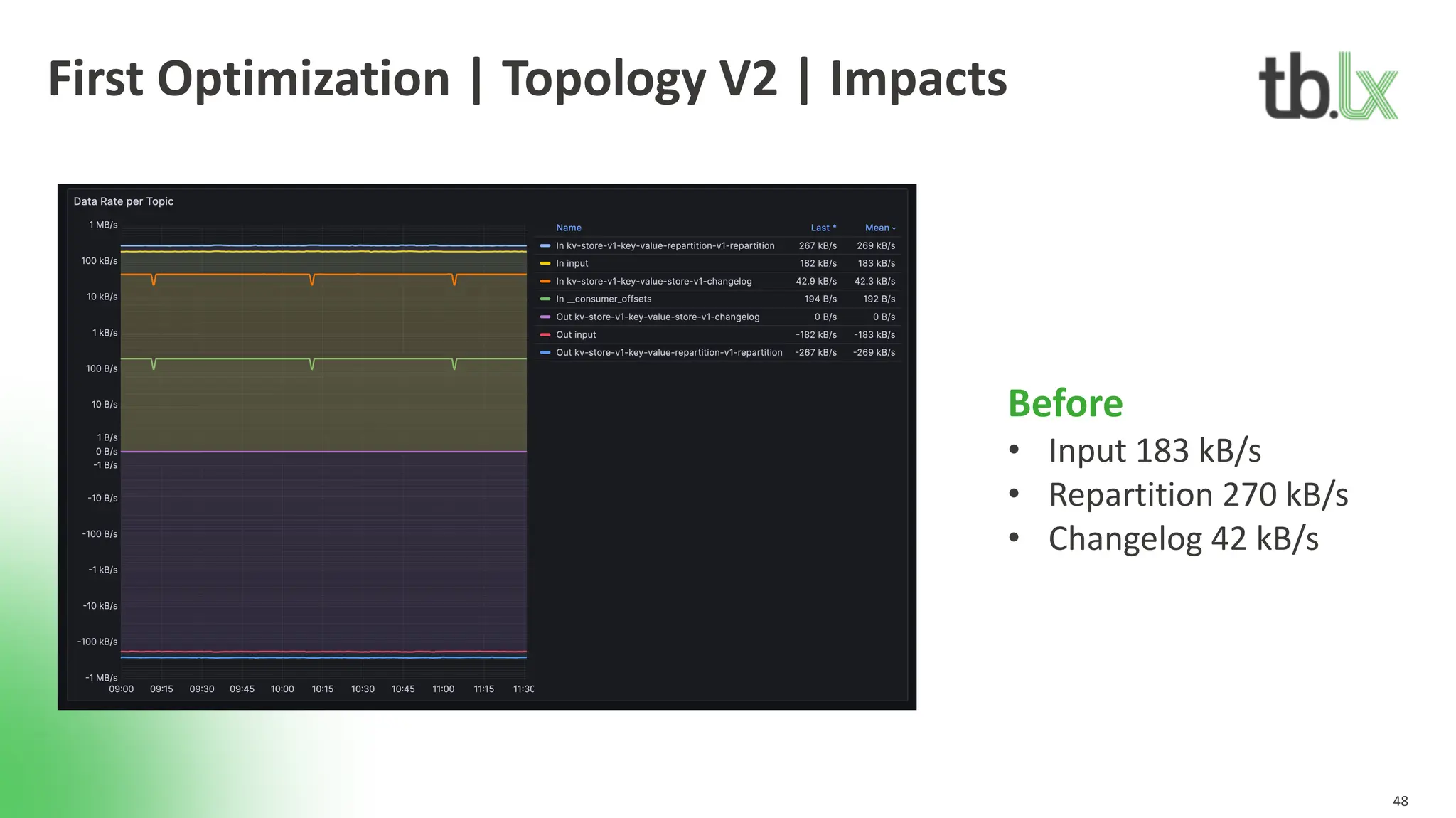 First Optimization | Topology V2 | Impacts

tb.lx

Data Rate per Topic

1 MB/s
100 kB/s
10 kB/s
1 kB/s
100 B/s
10 B/s
1 B/s
0 B/s
-1 B/s
-10 B/s
-100 B/s
-1 kB/s
-10 kB/s
-100 kB/s
-1 MB/s

09:00 09:15 09:30 09:45 10:00 10:15 10:30 10:45 11:00 11:15 11:30

| Name | Last * | Mean |
|---|---|---|
| In kv-store-v1-key-value-repartition-v1-repartition | 267 kB/s | 269 kB/s |
| In input | 182 kB/s | 183 kB/s |
| In kv-store-v1-key-value-store-v1-changelog | 42.9 kB/s | 42.3 kB/s |
| In __consumer_offsets | 194 B/s | 192 B/s |
| Out kv-store-v1-key-value-store-v1-changelog | 0 B/s | 0 B/s |
| Out input | -182 kB/s | -183 kB/s |
| Out kv-store-v1-key-value-repartition-v1-repartition | -267 kB/s | -269 kB/s |

Before
• Input 183 kB/s
• Repartition 270 kB/s
• Changelog 42 kB/s

48